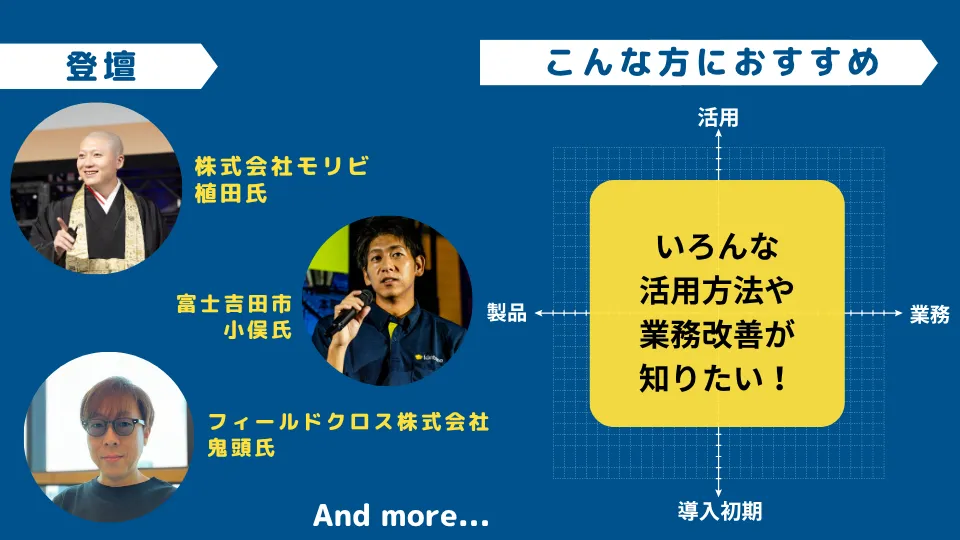 登壇

株式会社モリビ
植田氏

富士吉田市
小俣氏

フィールドクロス株式会社
鬼頭氏

And more...

こんな方におすすめ

活用

製品

業務

導入初期

いろんな
活用方法や
業務改善が
知りたい！